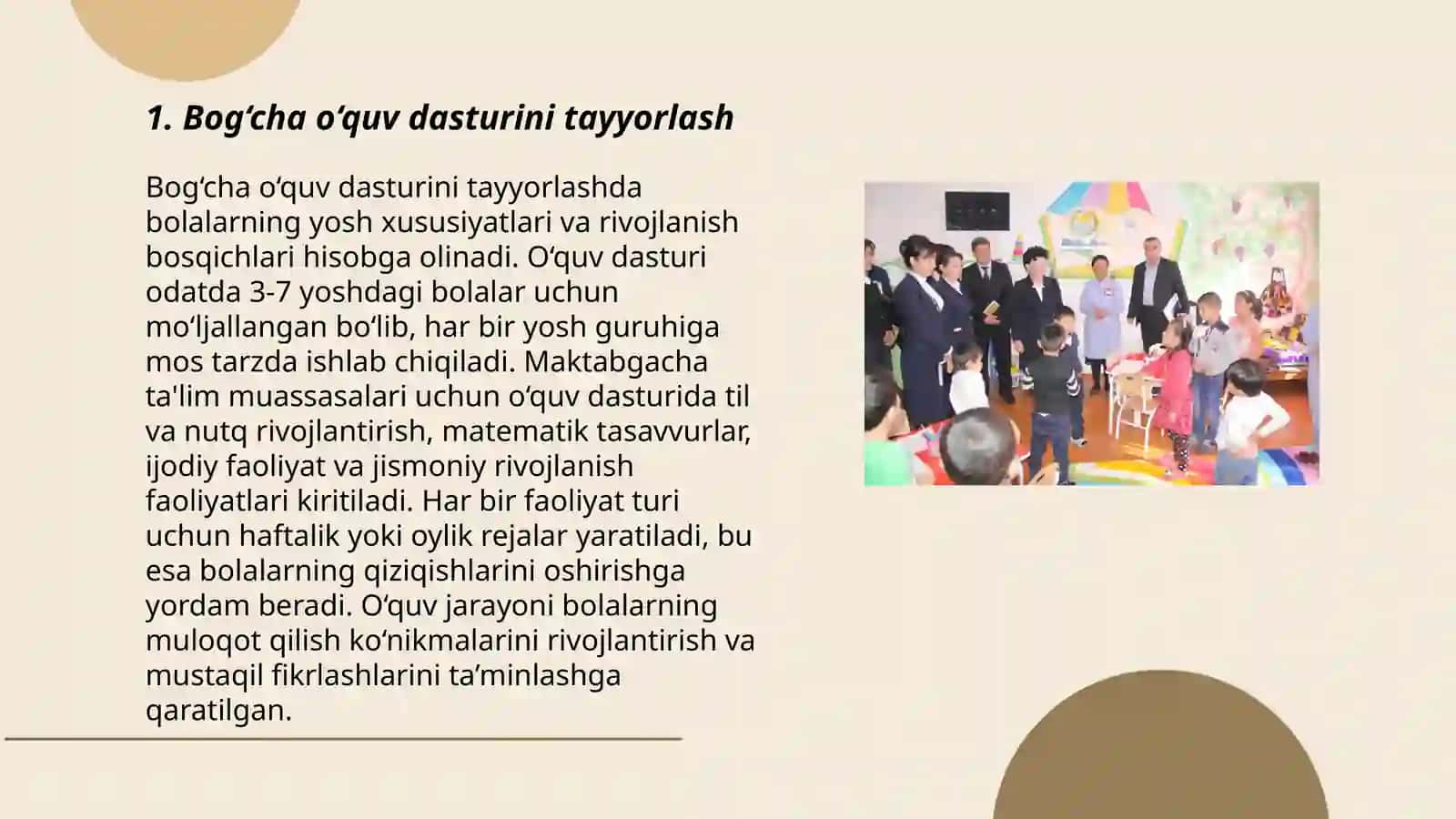 1. Bog‘cha o‘quv dasturini tayyorlash

Bog‘cha o‘quv dasturini tayyorlashda bolalarning yosh xususiyatlari va rivojlanish bosqichlari hisobga olinadi. O‘quv dasturi odatda 3-7 yoshdagi bolalar uchun mo‘ljallangan bo‘lib, har bir yosh guruhiga mos tarzda ishlab chiqiladi. Maktabgacha ta'lim muassasalari uchun o‘quv dasturida til va nutq rivojlantirish, matematik tasavvurlar, ijodiy faoliyat va jismoniy rivojlanish faoliyatlari kiritiladi. Har bir faoliyat turi uchun haftalik yoki oylik rejalar yaratiladi, bu esa bolalarning qiziqishlarini oshirishga yordam beradi. O‘quv jarayoni bolalarning muloqot qilish ko‘nikmalarini rivojlantirish va mustaqil fikrlashlarini ta’minlashga qaratilgan.